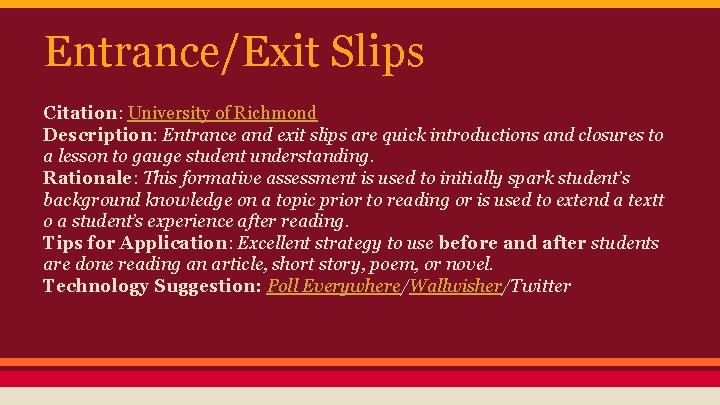 Entrance/Exit Slips

Citation: University of Richmond
Description: Entrance and exit slips are quick introductions and closures to a lesson to gauge student understanding.
Rationale: This formative assessment is used to initially spark student's background knowledge on a topic prior to reading or is used to extend a textt o a student's experience after reading.
Tips for Application: Excellent strategy to use before and after students are done reading an article, short story, poem, or novel.
Technology Suggestion: Poll Everywhere/Wallwisher/Twitter